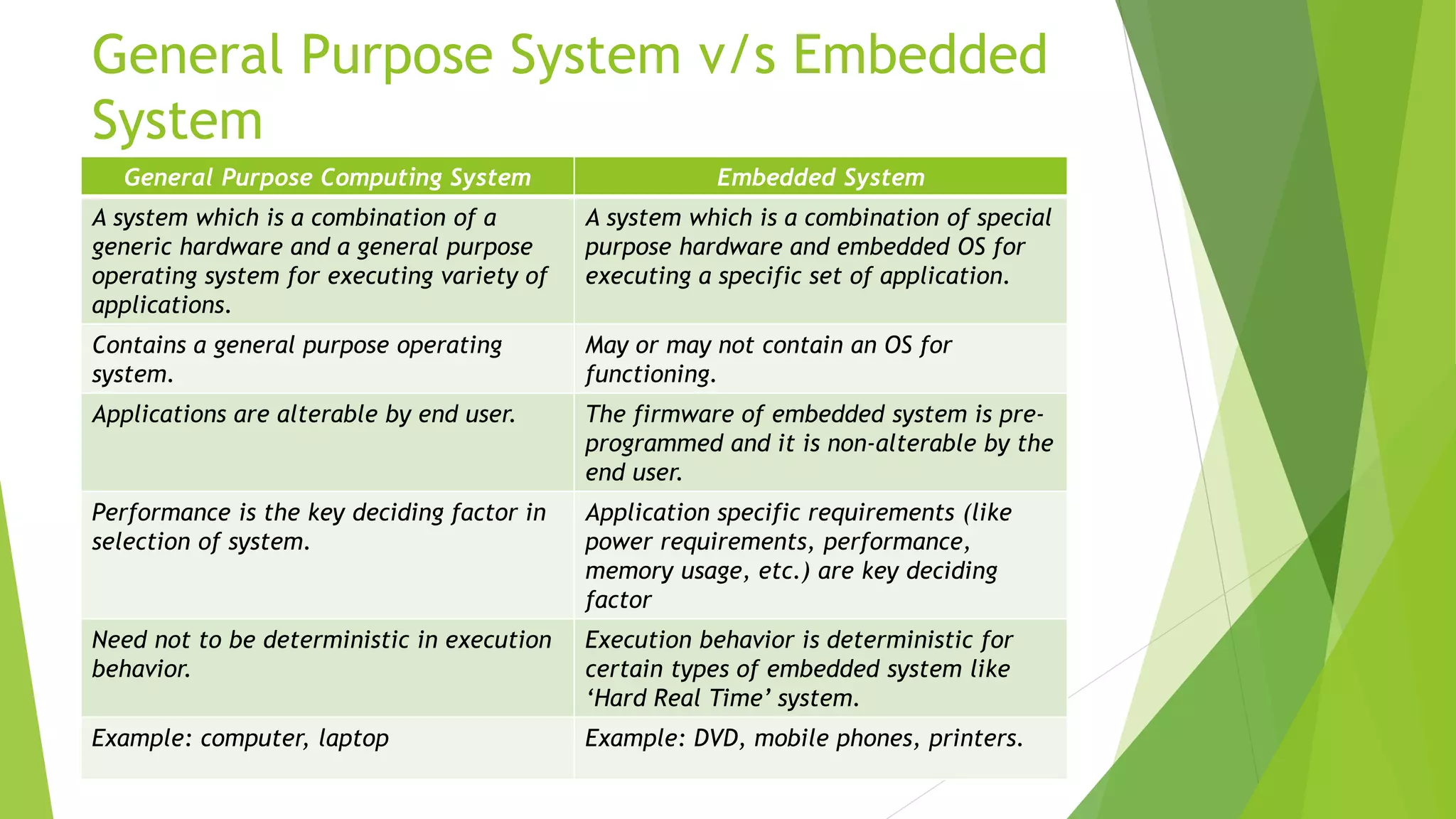 General Purpose System v/s Embedded System

| General Purpose Computing System | Embedded System |
|---|---|
| A system which is a combination of a generic hardware and a general purpose operating system for executing variety of applications. | A system which is a combination of special purpose hardware and embedded OS for executing a specific set of application. |
| Contains a general purpose operating system. | May or may not contain an OS for functioning. |
| Applications are alterable by end user. | The firmware of embedded system is pre-programmed and it is non-alterable by the end user. |
| Performance is the key deciding factor in selection of system. | Application specific requirements (like power requirements, performance, memory usage, etc.) are key deciding factor |
| Need not to be deterministic in execution behavior. | Execution behavior is deterministic for certain types of embedded system like ‘Hard Real Time’ system. |
| Example: computer, laptop | Example: DVD, mobile phones, printers. |